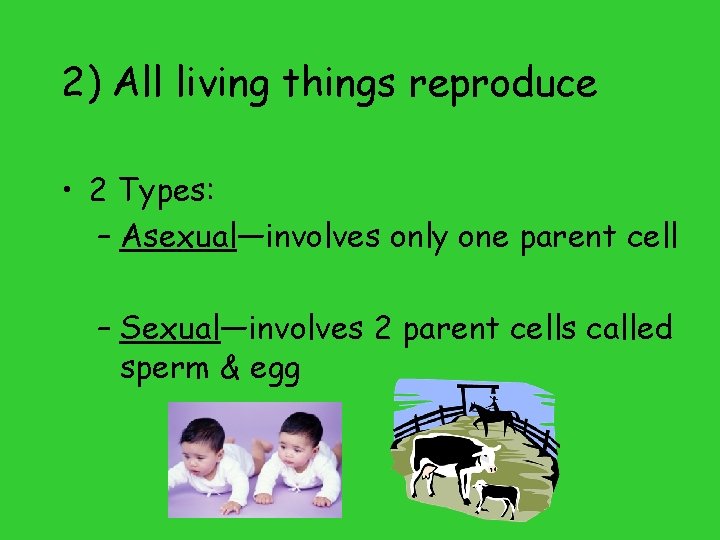 2) All living things reproduce

• 2 Types:
– Asexual—involves only one parent cell

– Sexual—involves 2 parent cells called sperm & egg